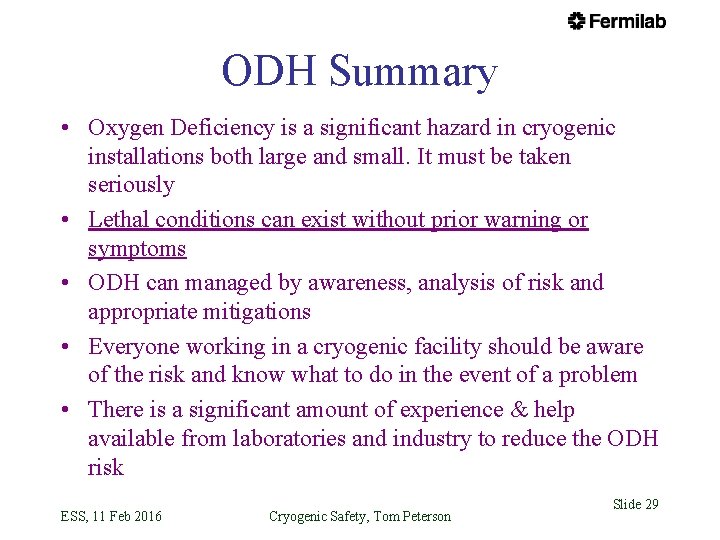 Fermilab

ODH Summary

• Oxygen Deficiency is a significant hazard in cryogenic installations both large and small. It must be taken seriously

• Lethal conditions can exist without prior warning or symptoms

• ODH can managed by awareness, analysis of risk and appropriate mitigations

• Everyone working in a cryogenic facility should be aware of the risk and know what to do in the event of a problem

• There is a significant amount of experience & help available from laboratories and industry to reduce the ODH risk

ESS, 11 Feb 2016

Cryogenic Safety, Tom Peterson

Slide 29